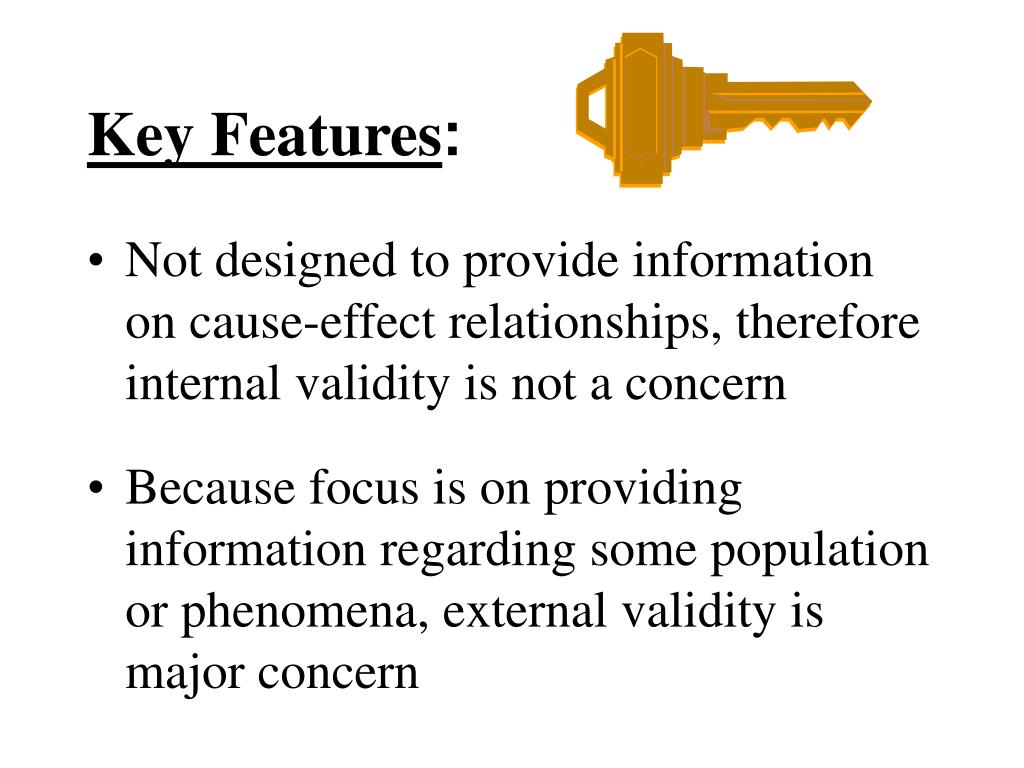 Key Features:

• Not designed to provide information on cause-effect relationships, therefore internal validity is not a concern

• Because focus is on providing information regarding some population or phenomena, external validity is major concern